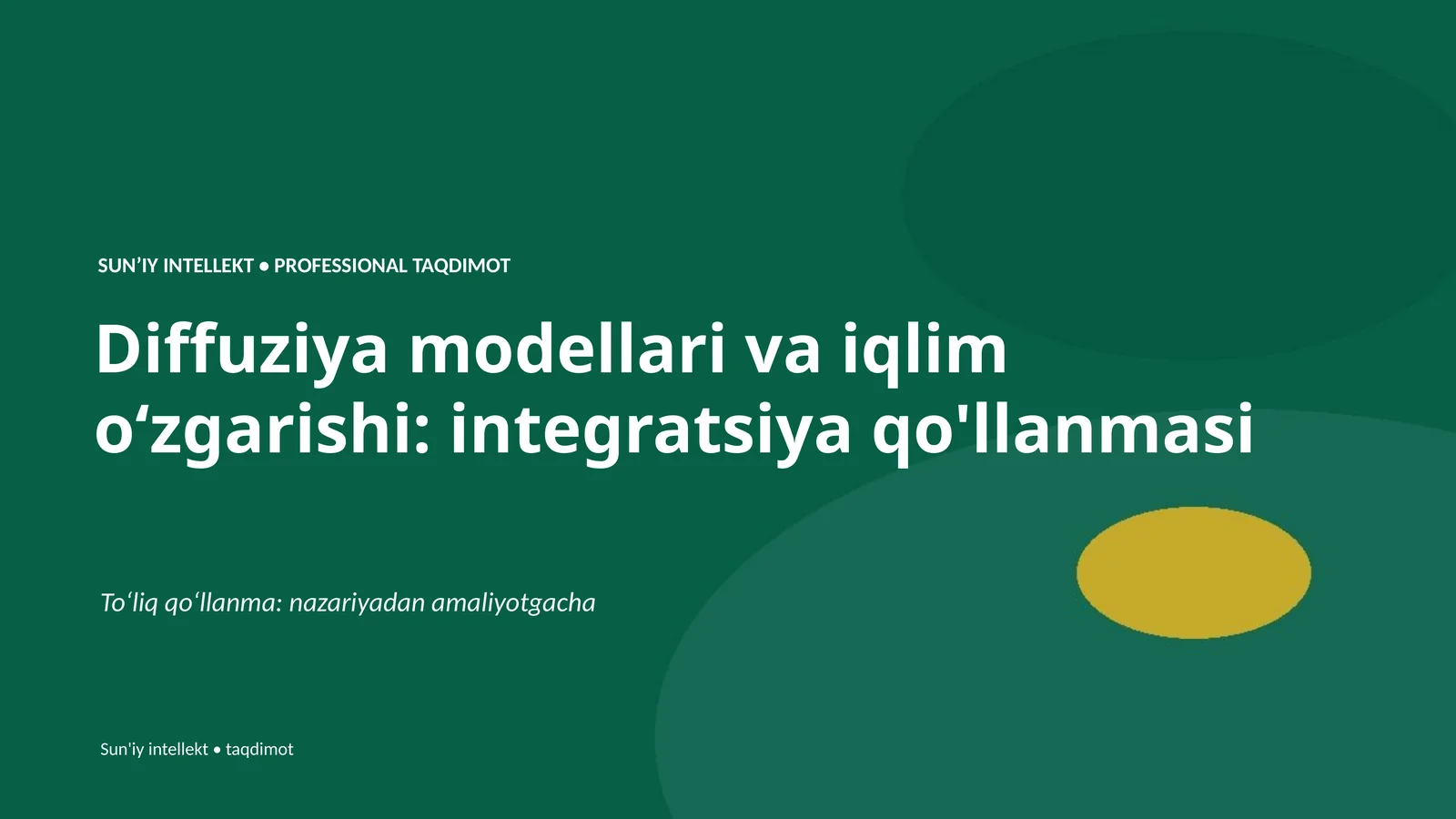 SUN’IY INTELLEKT • PROFESSIONAL TAQDIMOT

Diffuziya modellari va iqlim o‘zgarishi: integratsiya qo'llanmasi

To‘liq qo‘llanma: nazariyadan amaliyotgacha

Sun'iy intellekt • taqdimot